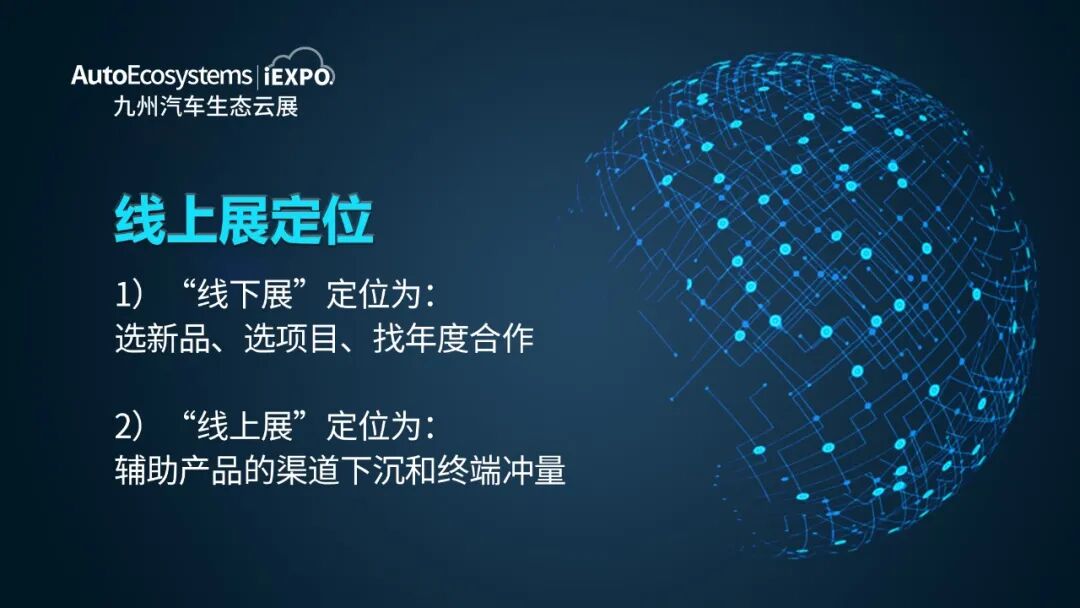 AutoEcosystems | iEXPO
九州汽车生态云展

线上展定位

1）“线下展”定位为：
选新品、选项目、找年度合作

2）“线上展”定位为：
辅助产品的渠道下沉和终端冲量